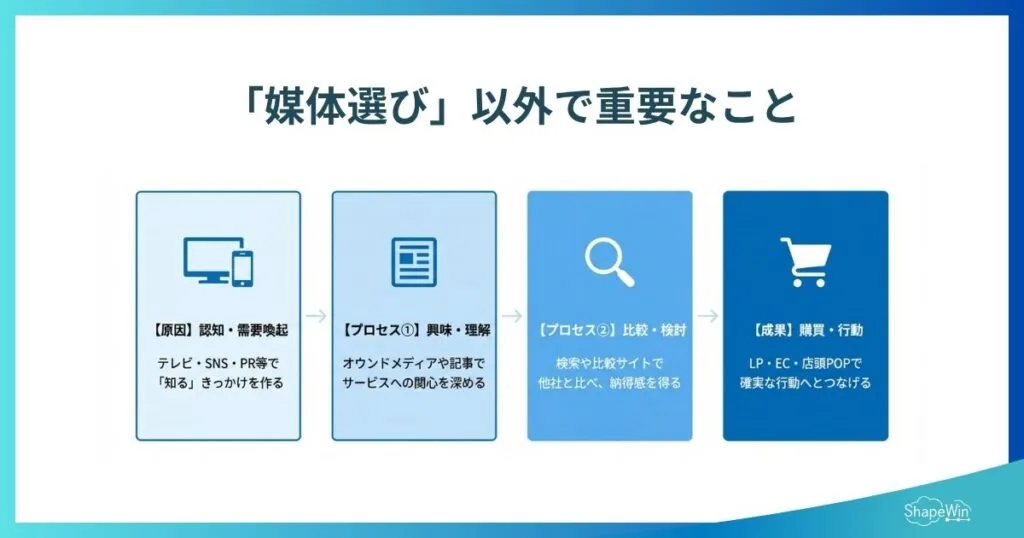 「媒体選び」以外で重要なこと

【原因】認知・需要喚起

テレビ・SNS・PR等で「知る」きっかけを作る

【プロセス①】興味・理解

オウンドメディアや記事でサービスへの関心を深める

【プロセス②】比較・検討

検索や比較サイトで他社と比べ、納得感を得る

【成果】購買・行動

LP・EC・店頭POPで確実な行動へとつなげる

ShapeWin